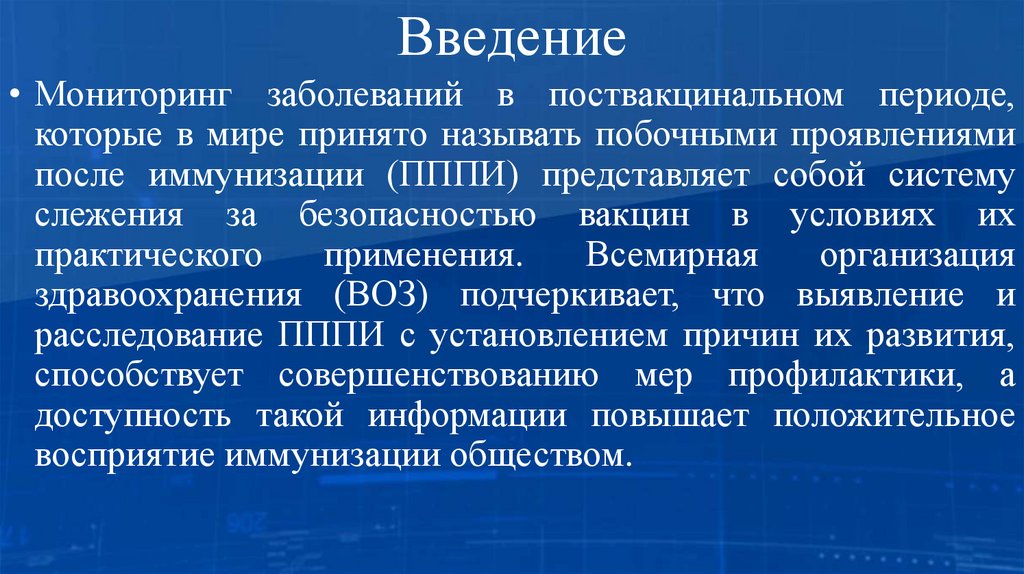 Введение

• Мониторинг заболеваний в поствакцинальном периоде, которые в мире принято называть побочными проявлениями после иммунизации (ПППИ) представляет собой систему слежения за безопасностью вакцин в условиях их практического применения. Всемирная организация здравоохранения (ВОЗ) подчеркивает, что выявление и расследование ПППИ с установлением причин их развития, способствует совершенствованию мер профилактики, а доступность такой информации повышает положительное восприятие иммунизации обществом.